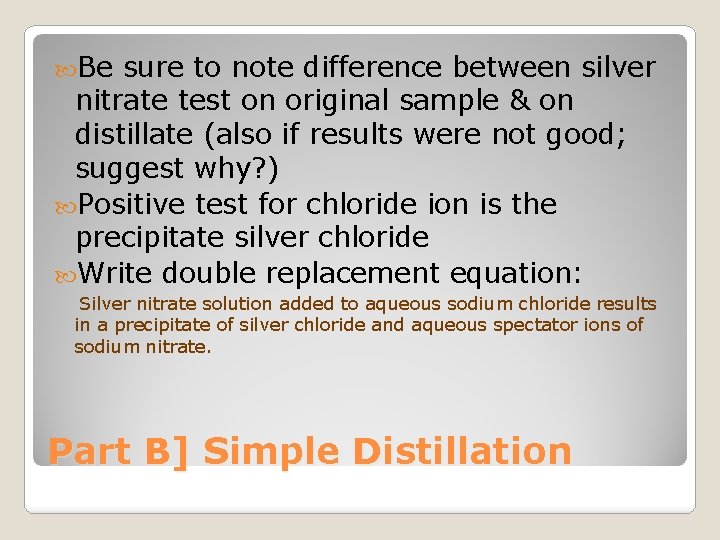 Be sure to note difference between silver nitrate test on original sample & on distillate (also if results were not good; suggest why?)

Positive test for chloride ion is the precipitate silver chloride

Write double replacement equation:

Silver nitrate solution added to aqueous sodium chloride results in a precipitate of silver chloride and aqueous spectator ions of sodium nitrate.

Part B] Simple Distillation